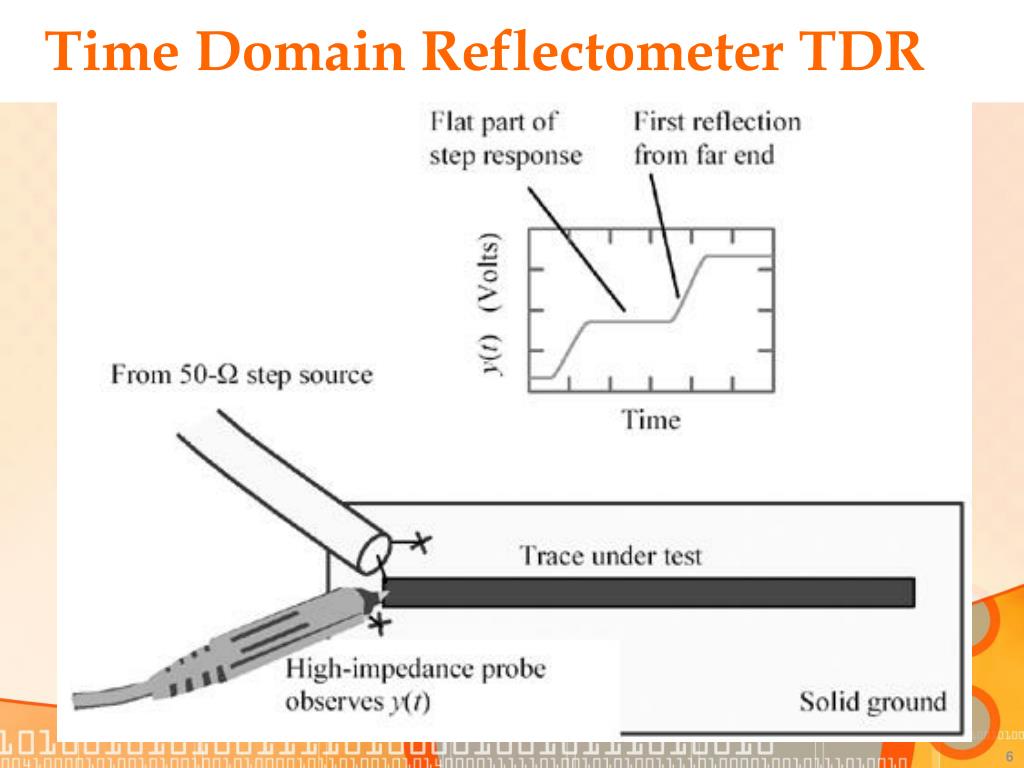 Time Domain Reflectometer TDR

Flat part of step response

First reflection from far end

$y(t)$ (Volts)

Time

From 50-Ω step source

Trace under test

High-impedance probe observes $y(t)$

Solid ground

6